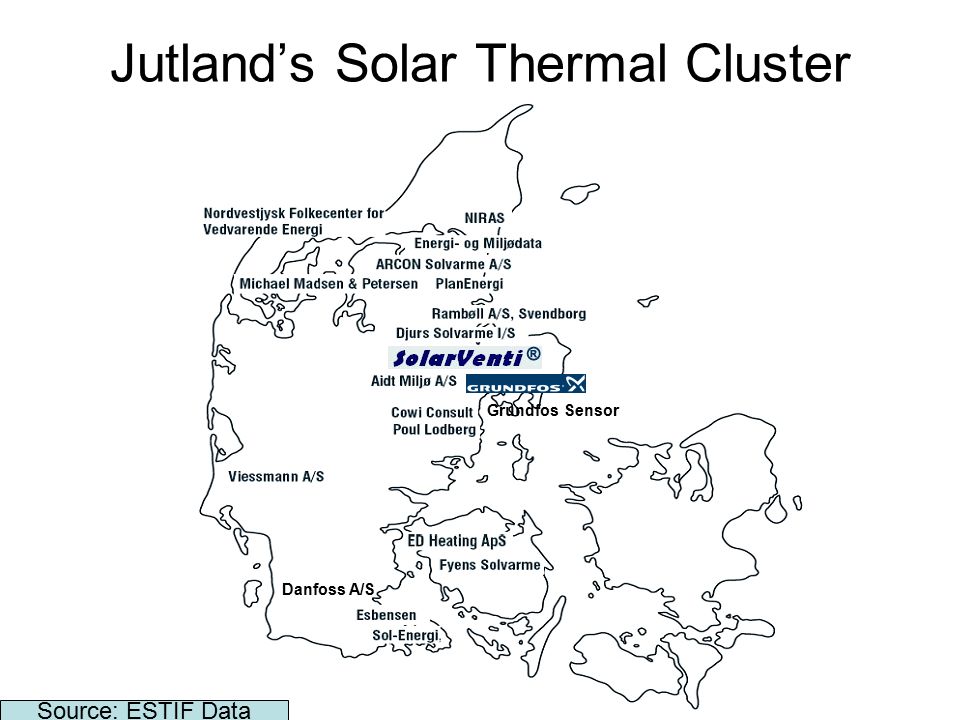 Jutland's Solar Thermal Cluster

Nordvestjysk Folkecenter for Vedvarende Energi

NIRAS

Energi- og Miljødata

ARCON Solvarme A/S

Michael Madsen & Petersen

PlanEnergi

Rambøll A/S, Svendborg

Djurs Solvarme I/S

SolarVenti®

Aidt Miljø A/S

GRUNDFOS

Grundfos Sensor

Cowi Consult

Poul Lodberg

Viessmann A/S

ED Heating ApS

Fyens Solvarme

Danfoss A/S

Esbensen

Sol-Energi

Source: ESTIF Data